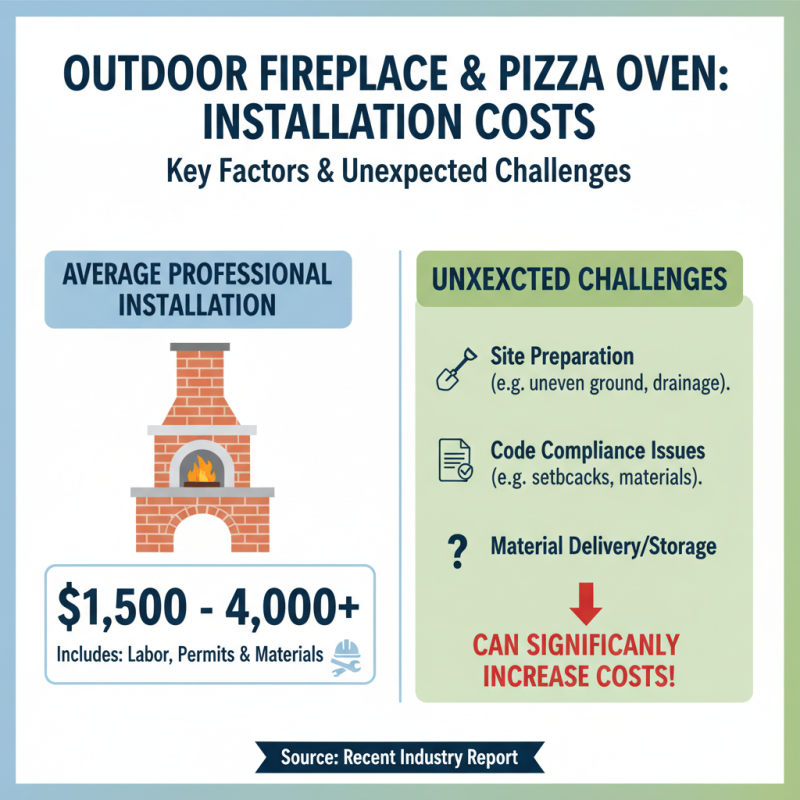 OUTDOOR FIREPLACE & PIZZA OVEN: INSTALLATION COSTS

Key Factors & Unexpected Challenges

AVERAGE PROFESSIONAL INSTALLATION

$1,500 - 4,000+

Includes: Labor, Permits & Materials

UNXEXCTED CHALLENGES

Site Preparation
(e.g. uneven ground, drainage).

Code Compliance Issues
(e.g. setbcacks, materials).

?

Material Delivery/Storage

CAN SIGNIFICANLY INCREASE COSTS!

Source: Recent Industry Report